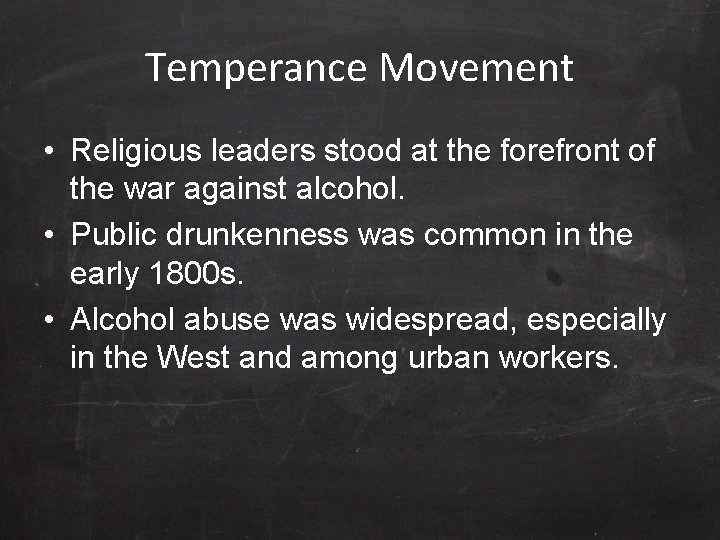 Temperance Movement

• Religious leaders stood at the forefront of the war against alcohol.
• Public drunkenness was common in the early 1800s.
• Alcohol abuse was widespread, especially in the West and among urban workers.